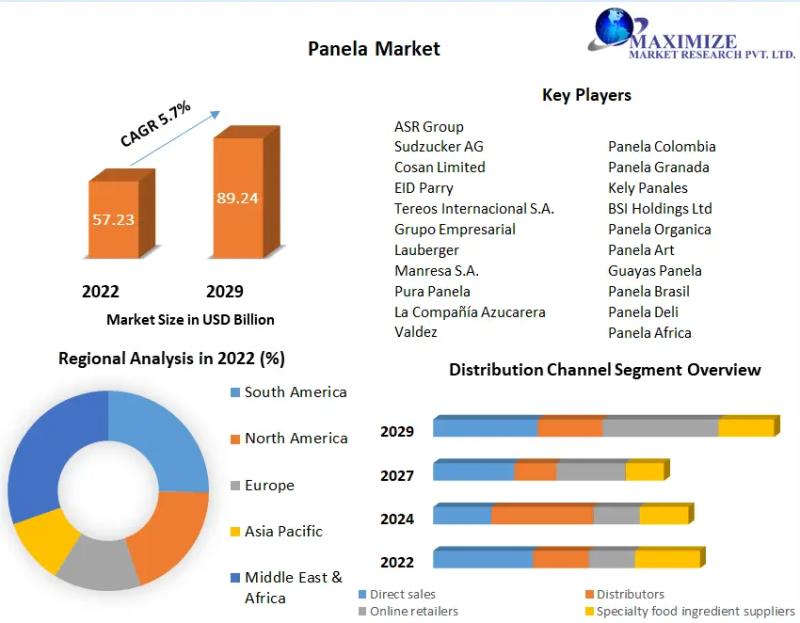 Panela Market

MAXIMIZE
MARKET RESEARCH PVT. LTD.

CAGR 5.7%

57.23

89.24

2022

2029

Market Size in USD Billion

Key Players

ASR Group
Sudzucker AG
Cosan Limited
EID Parry
Tereos Internacional S.A.
Grupo Empresarial
Lauberger
Manresa S.A.
Pura Panela
La Compañía Azucarera
Valdez

Panela Colombia
Panela Granada
Kely Panales
BSI Holdings Ltd
Panela Organica
Panela Art
Guayas Panela
Panela Brasil
Panela Deli
Panela Africa

Regional Analysis in 2022 (%)

South America
North America
Europe
Asia Pacific
Middle East & Africa

Distribution Channel Segment Overview

2029
2027
2024
2022

Direct sales
Distributors
Online retailers
Specialty food ingredient suppliers